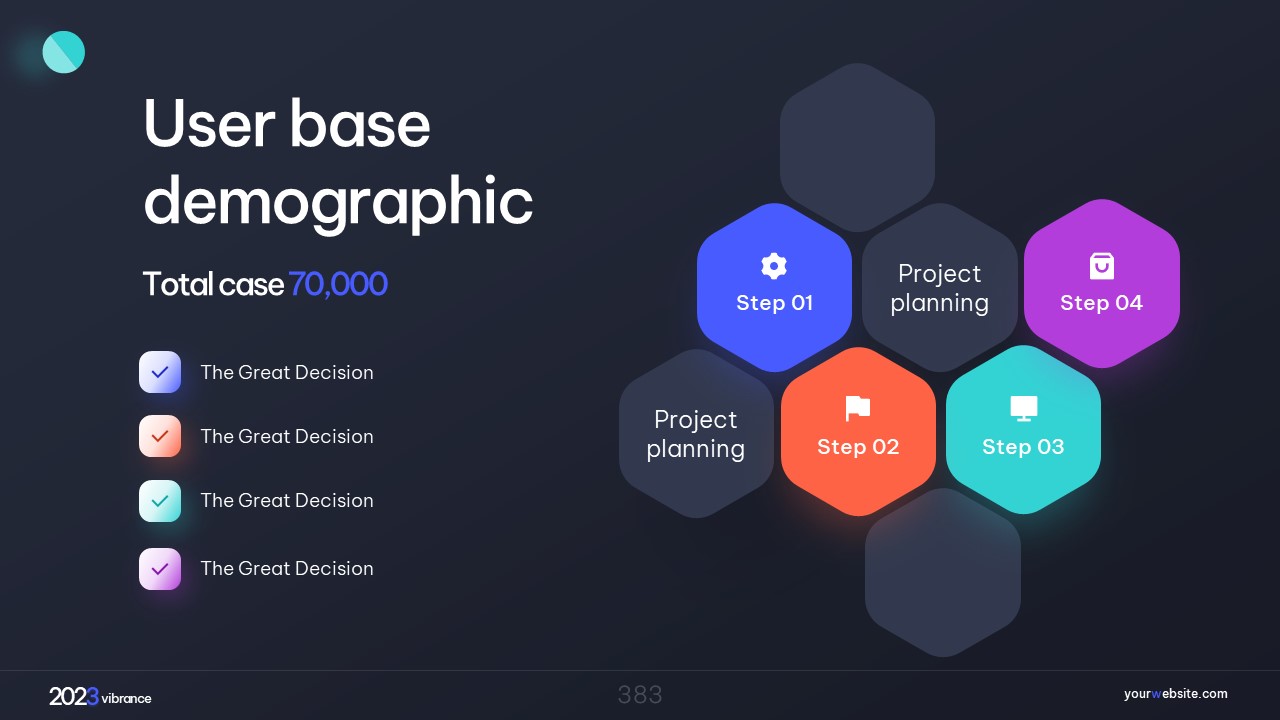 User base demographic

Total case 70,000

The Great Decision

The Great Decision

The Great Decision

The Great Decision

Step 01

Project planning

Step 04

Project planning

Step 02

Step 03

2023 vibrance

383

yourwebsite.com